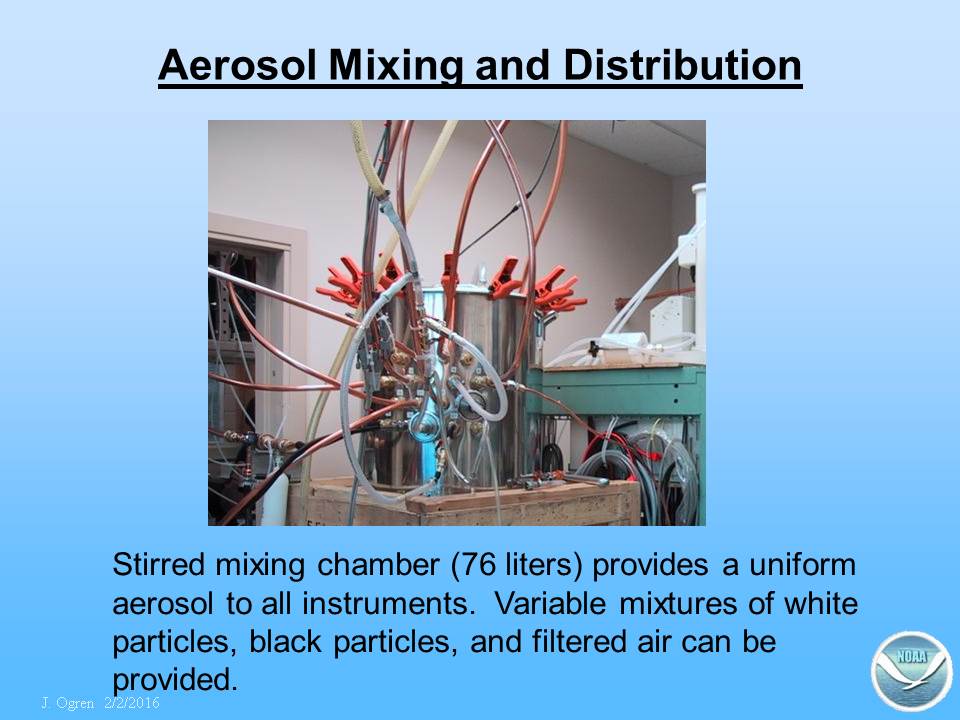 Aerosol Mixing and Distribution

Stirred mixing chamber (76 liters) provides a uniform aerosol to all instruments. Variable mixtures of white particles, black particles, and filtered air can be provided.

J. Ogren 2/2/2016

NOAA